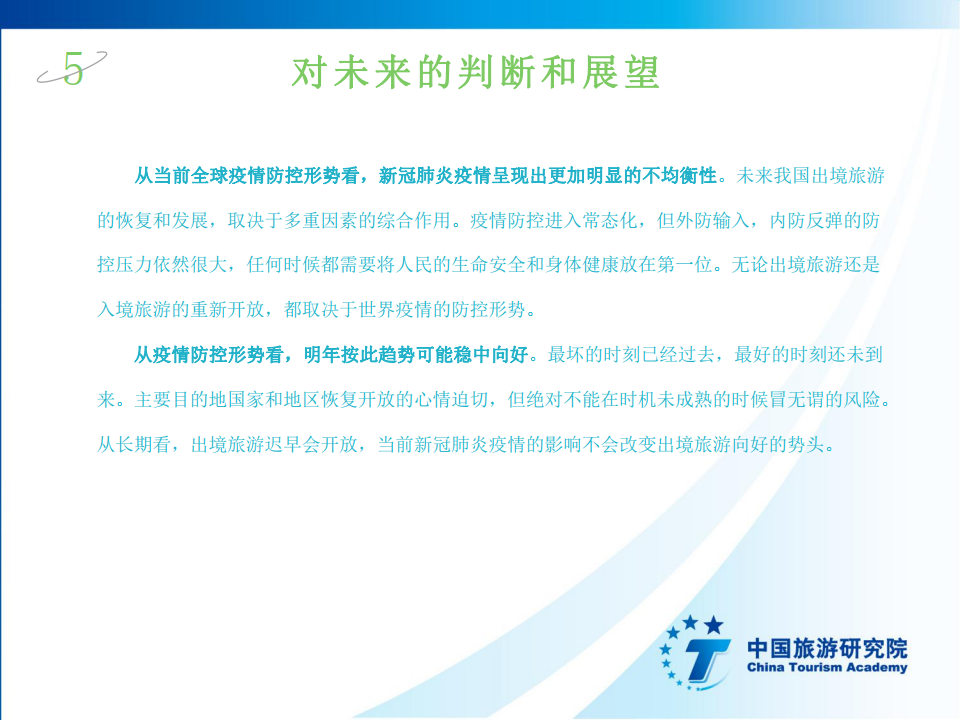 5

对未来的判断和展望

从当前全球疫情防控形势看，新冠肺炎疫情呈现出更加明显的不均衡性。未来我国出境旅游的恢复和发展，取决于多重因素的综合作用。疫情防控进入常态化，但外防输入，内防反弹的防控压力依然很大，任何时候都需要将人民的生命安全和身体健康放在第一位。无论出境旅游还是入境旅游的重新开放，都取决于世界疫情的防控形势。

从疫情防控形势看，明年按此趋势可能稳中向好。最坏的时刻已经过去，最好的时刻还未到来。主要目的地国家和地区恢复开放的心情迫切，但绝对不能在时机未成熟的时候冒无谓的风险。从长期看，出境旅游迟早会开放，当前新冠肺炎疫情的影响不会改变出境旅游向好的势头。

中国旅游研究院
China Tourism Academy